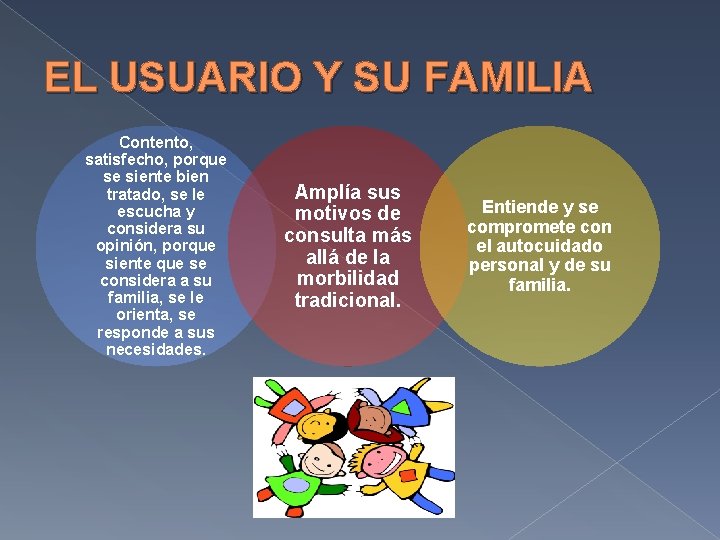 EL USUARIO Y SU FAMILIA

Contento, satisfecho, porque se siente bien tratado, se le escucha y considera su opinión, porque siente que se considera a su familia, se le orienta, se responde a sus necesidades.

Amplía sus motivos de consulta más allá de la morbilidad tradicional.

Entiende y se compromete con el autocuidado personal y de su familia.